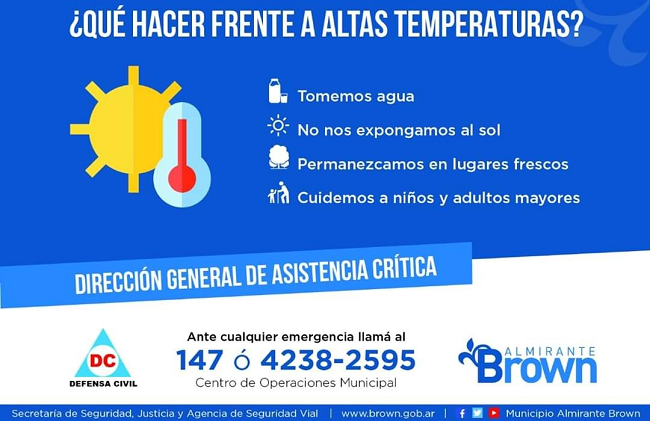 ¿QUÉ HACER FRENTE A ALTAS TEMPERATURAS?

Tomemos agua

No nos expongamos al sol

Permanezcamos en lugares frescos

Cuidemos a niños y adultos mayores

DIRECCIÓN GENERAL DE ASISTENCIA CRÍTICA

DC
DEFENSA CIVIL

Ante cualquier emergencia llamá al
147 ó 4238-2595
Centro de Operaciones Municipal

ALMIRANTE
Brown

Secretaría de Seguridad, Justicia y Agencia de Seguridad Vial | www.brown.gob.ar | Municipio Almirante Brown